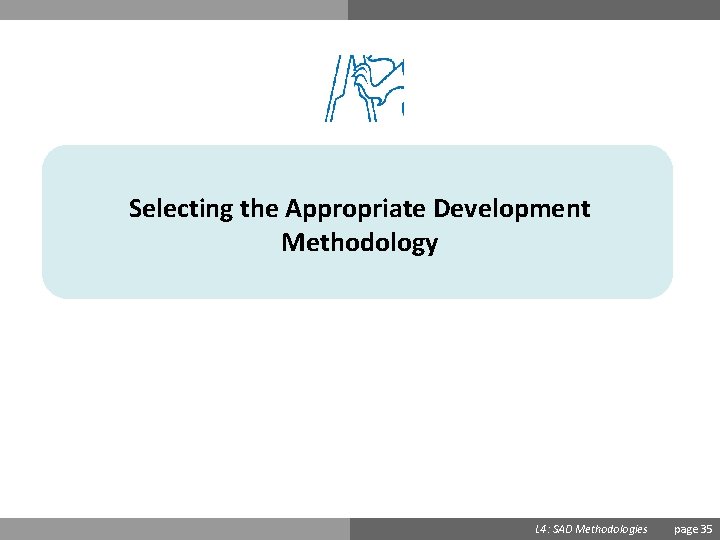 Selecting the Appropriate Development Methodology

L4: SAD Methodologies page 35